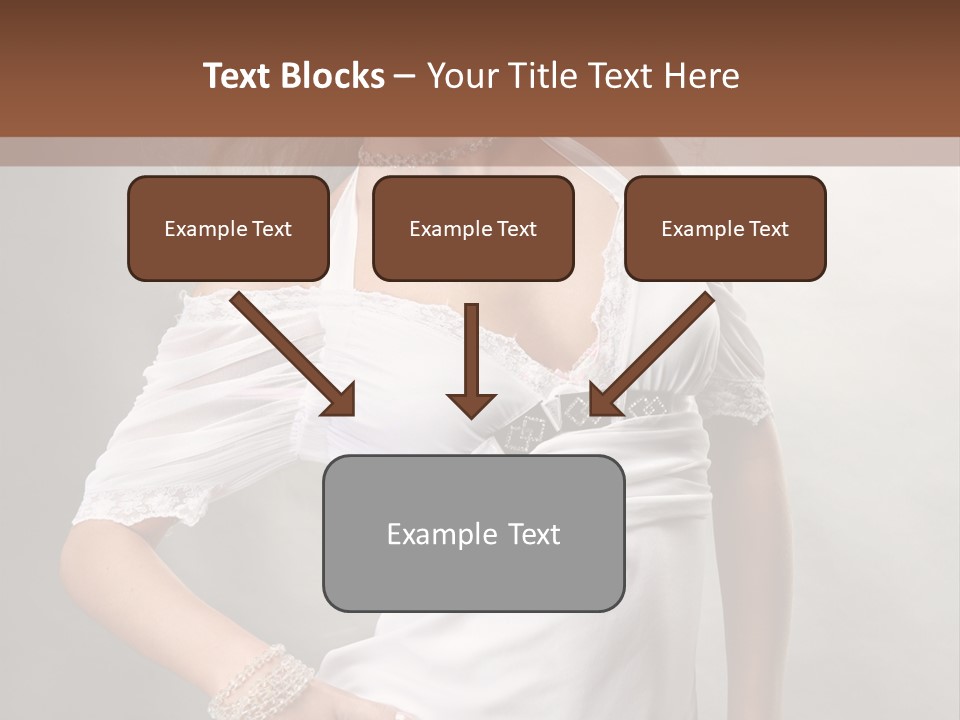 Text Blocks – Your Title Text Here

Example Text

Example Text

Example Text

Example Text